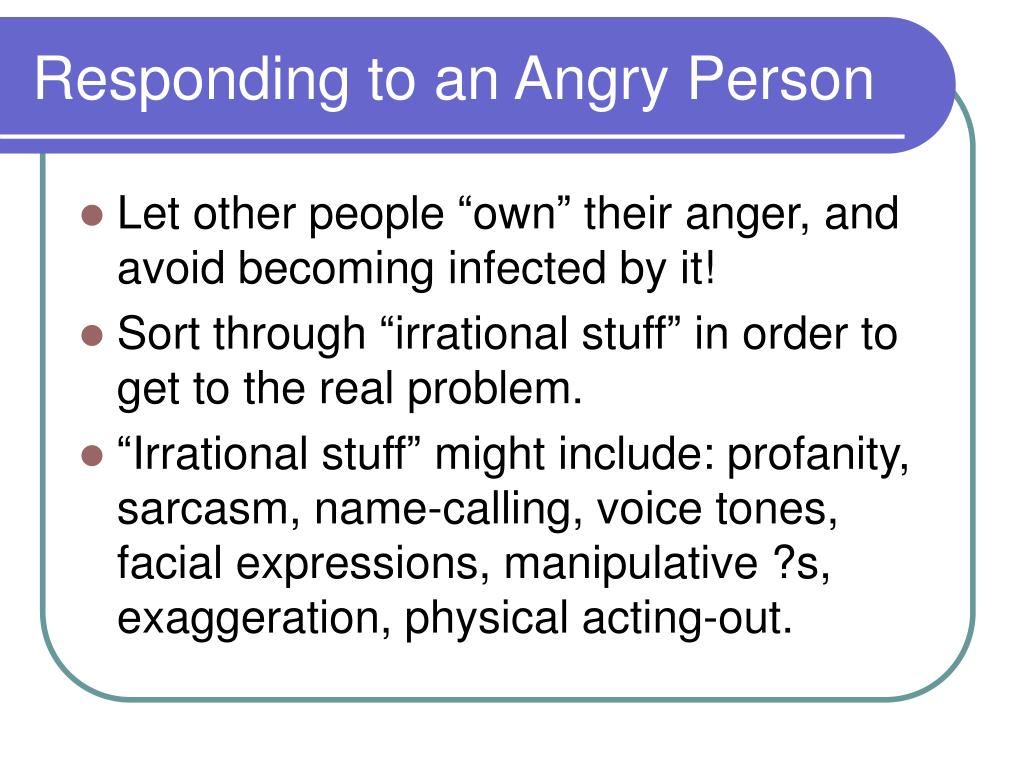 Responding to an Angry Person

- Let other people “own” their anger, and avoid becoming infected by it!
- Sort through “irrational stuff” in order to get to the real problem.
- “Irrational stuff” might include: profanity, sarcasm, name-calling, voice tones, facial expressions, manipulative ?s, exaggeration, physical acting-out.